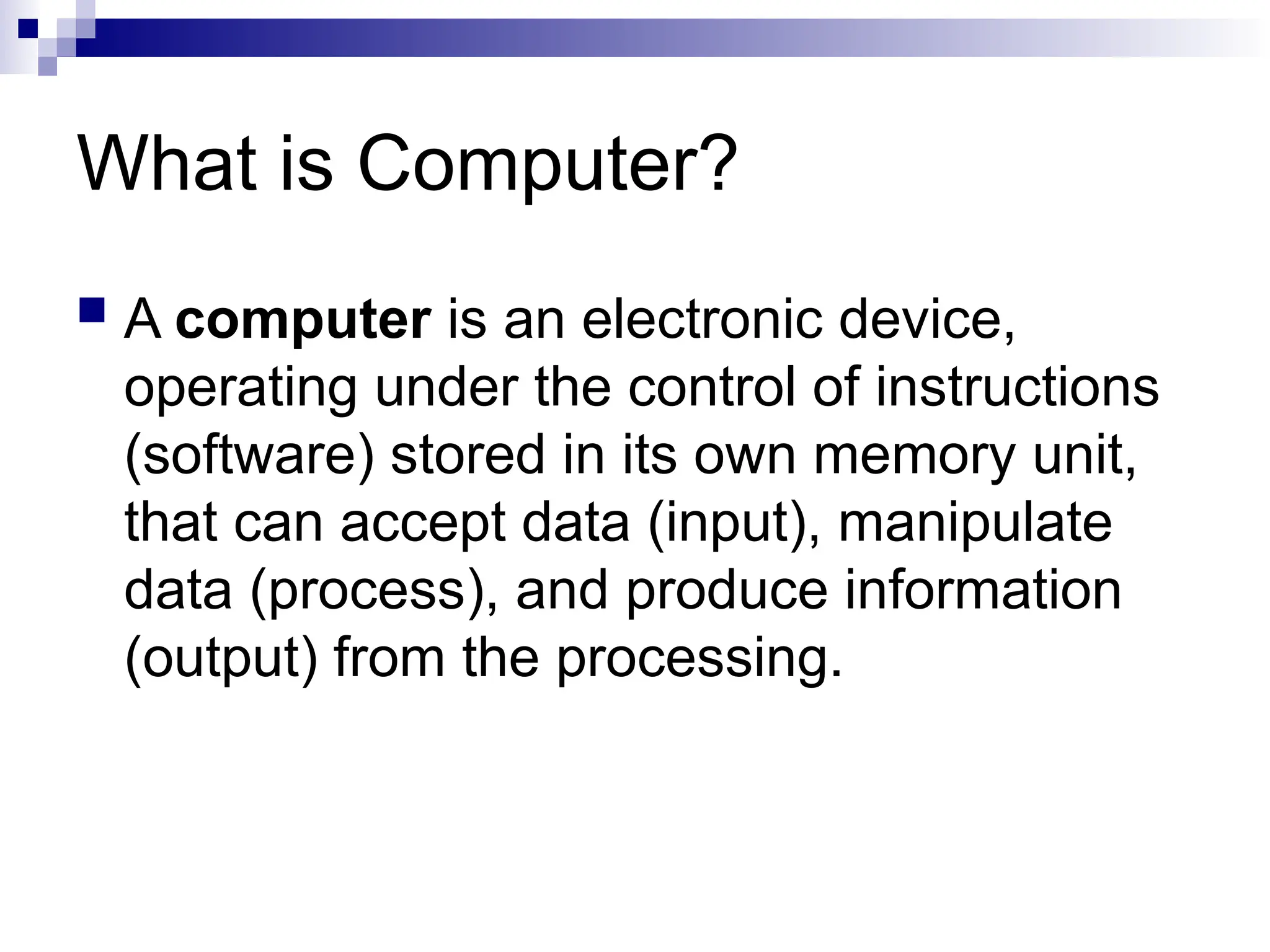 What is Computer?

A computer is an electronic device, operating under the control of instructions (software) stored in its own memory unit, that can accept data (input), manipulate data (process), and produce information (output) from the processing.